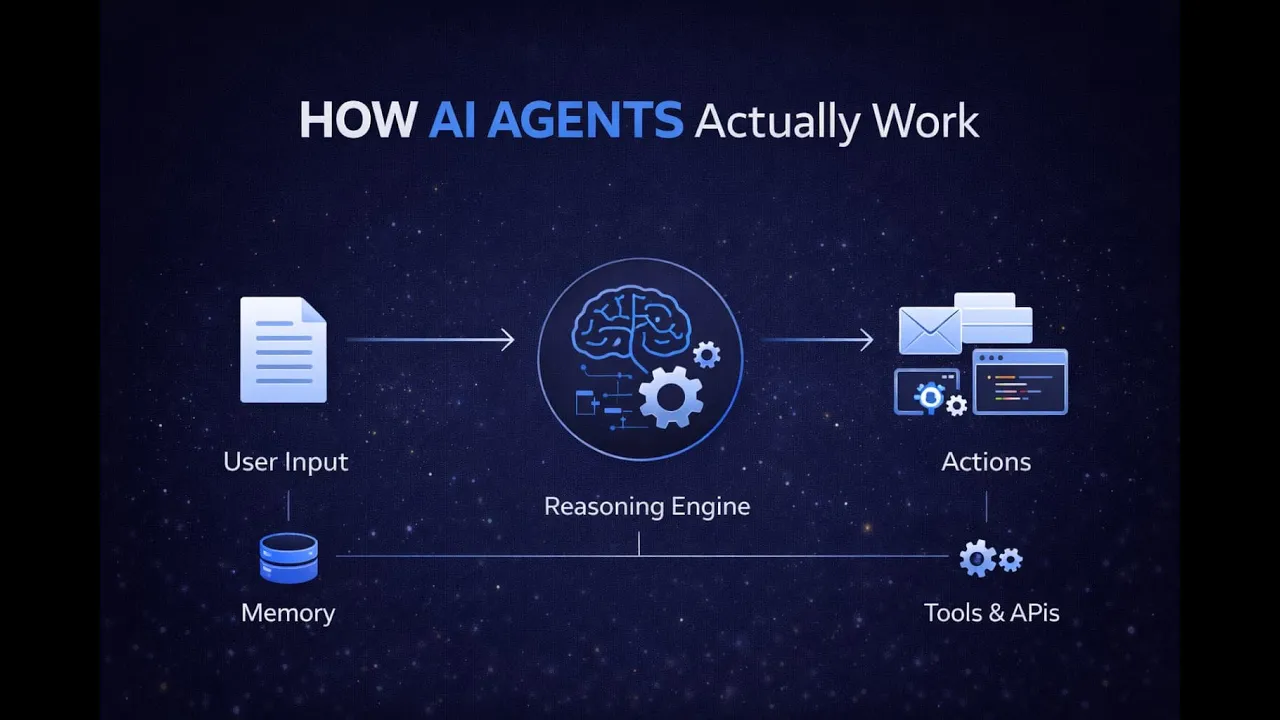 HOW AI AGENTS Actually Work

User Input

Reasoning Engine

Actions

Memory

Tools & APIs